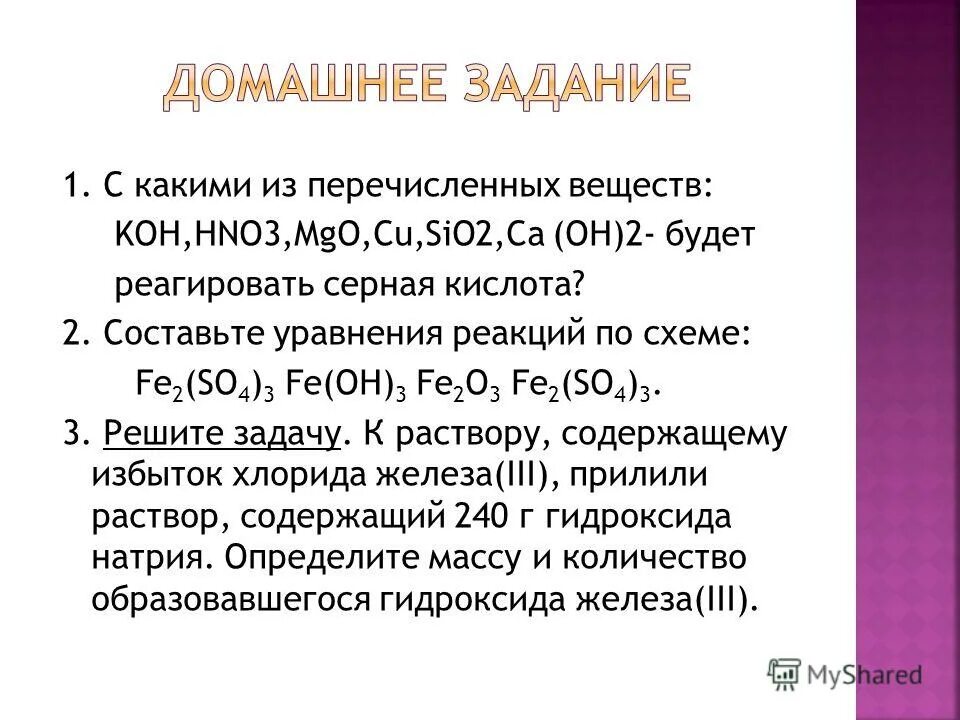 ДОМАШНЕЕ ЗАДАНИЕ

1. С какими из перечисленных веществ: KOH,HNO3,MgO,Cu,SiO2,Ca (OH)2- будет реагировать серная кислота?

2. Составьте уравнения реакций по схеме: $Fe_2(SO_4)_3$ $Fe(OH)_3$ $Fe_2O_3$ $Fe_2(SO_4)_3$.

3. Решите задачу. К раствору, содержащему избыток хлорида железа(III), прилили раствор, содержащий 240 г гидроксида натрия. Определите массу и количество образовавшегося гидроксида железа(III).

MyShared